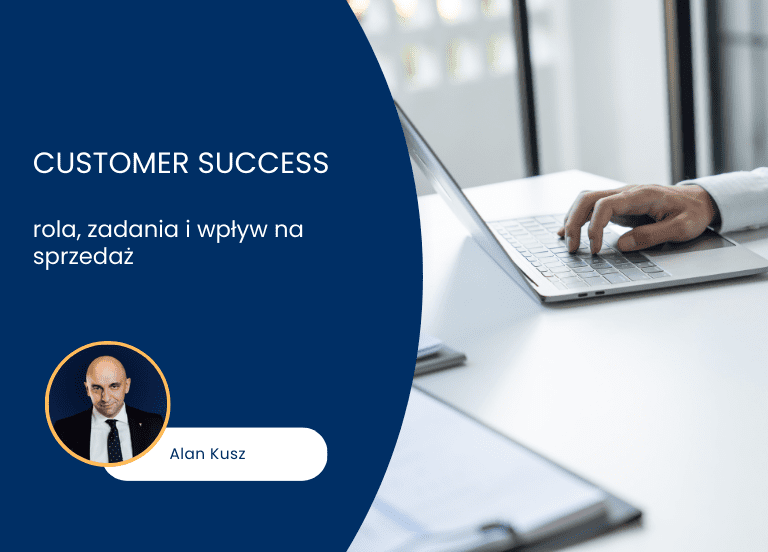 CUSTOMER SUCCESS

rola, zadania i wpływ na sprzedaż

Alan Kusz